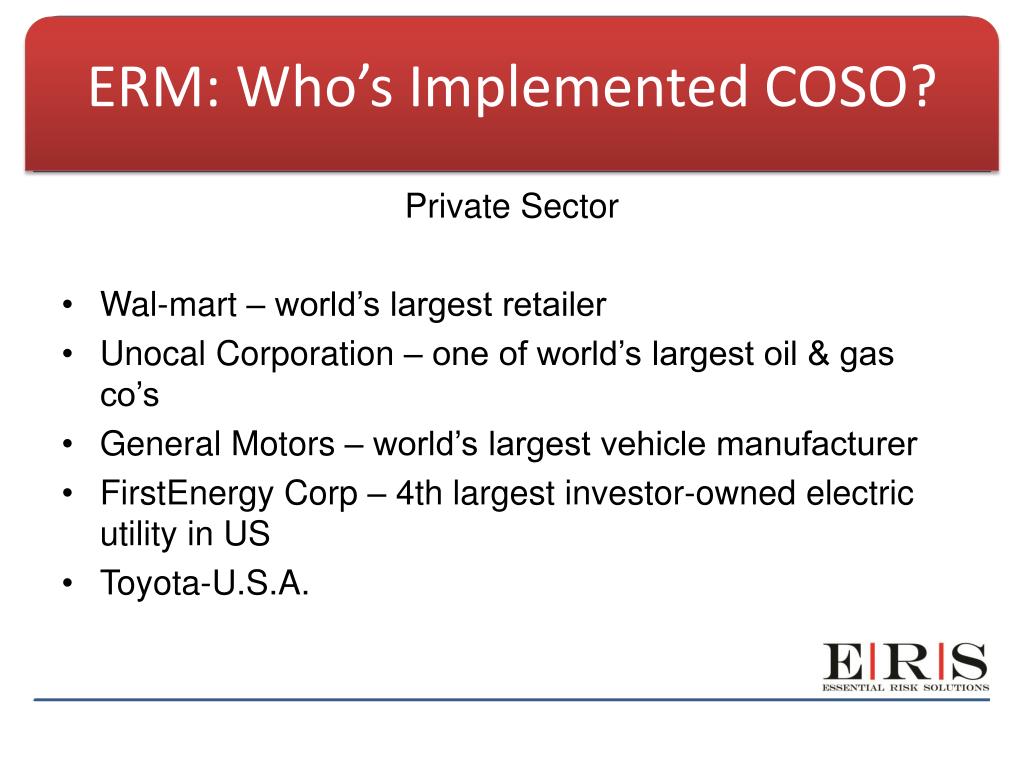 ERM: Who’s Implemented COSO?

Private Sector

• Wal-mart – world’s largest retailer
• Unocal Corporation – one of world’s largest oil & gas co’s
• General Motors – world’s largest vehicle manufacturer
• FirstEnergy Corp – 4th largest investor-owned electric utility in US
• Toyota-U.S.A.

E|R|S
ESSENTIAL RISK SOLUTIONS